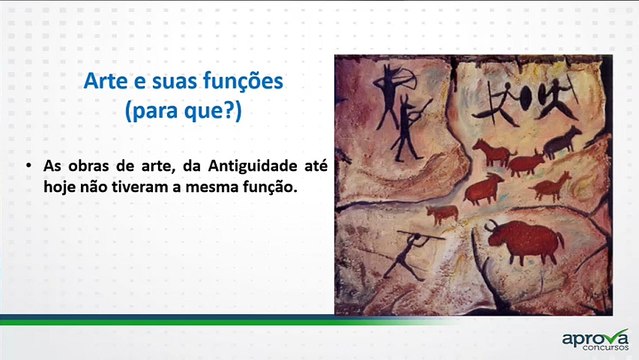 Arte e suas funções
(para que?)

• As obras de arte, da Antiguidade até hoje não tiveram a mesma função.

aprova
concursos